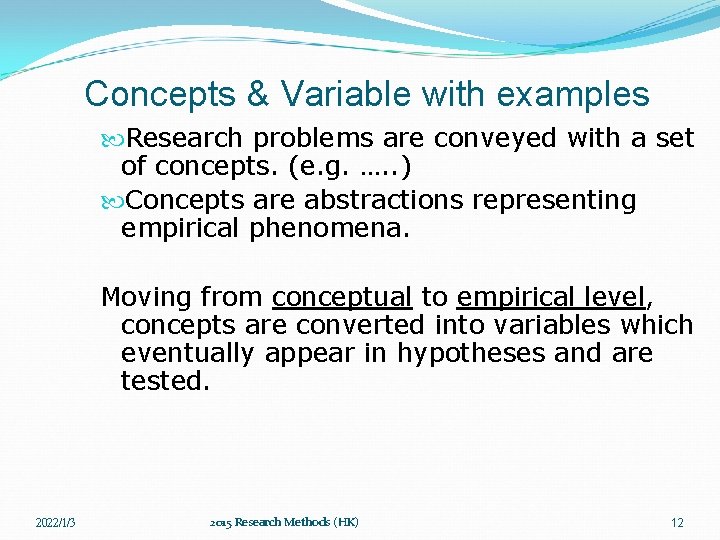 Concepts & Variable with examples

Research problems are conveyed with a set of concepts. (e.g. …..)

Concepts are abstractions representing empirical phenomena.

Moving from conceptual to empirical level, concepts are converted into variables which eventually appear in hypotheses and are tested.

2022/1/3

2015 Research Methods (HK)

12